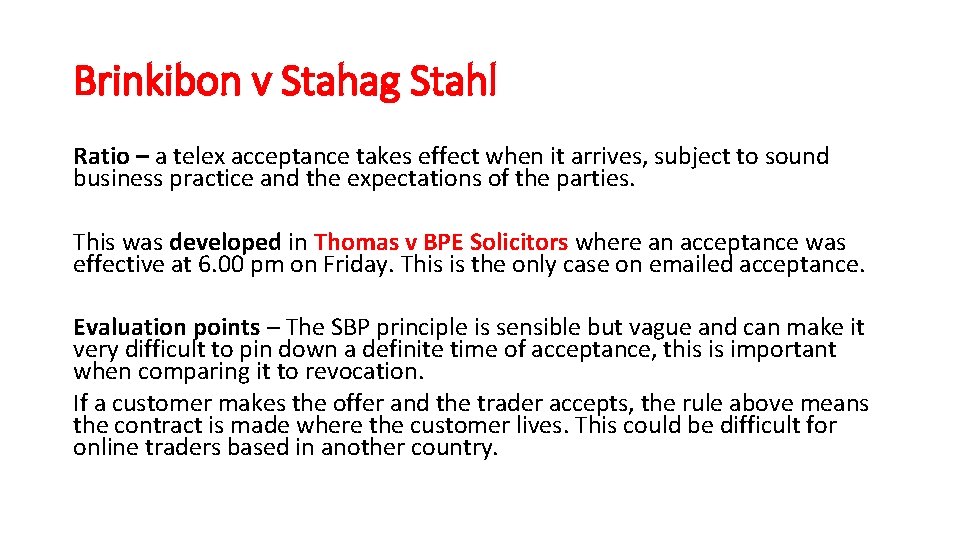 Brinkibon v Stahag Stahl

Ratio – a telex acceptance takes effect when it arrives, subject to sound business practice and the expectations of the parties.

This was developed in Thomas v BPE Solicitors where an acceptance was effective at 6.00 pm on Friday. This is the only case on emailed acceptance.

Evaluation points – The SBP principle is sensible but vague and can make it very difficult to pin down a definite time of acceptance, this is important when comparing it to revocation.
If a customer makes the offer and the trader accepts, the rule above means the contract is made where the customer lives. This could be difficult for online traders based in another country.